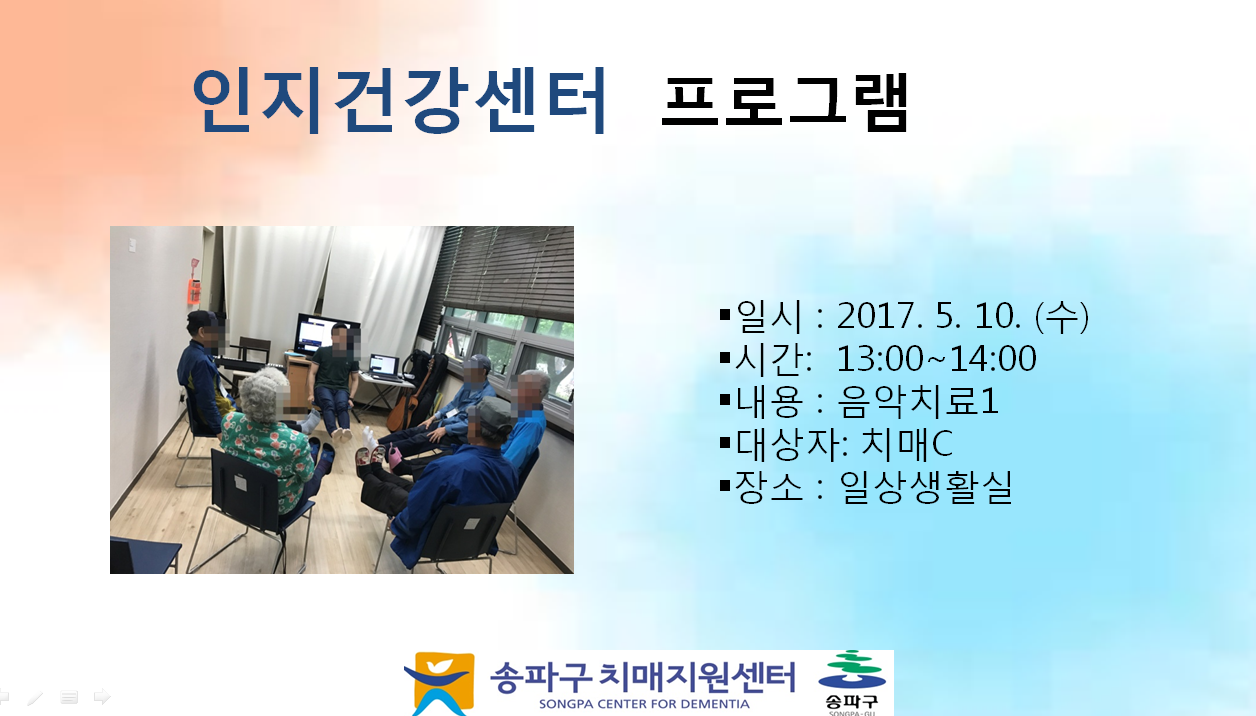 인지건강센터 프로그램

▪일시 : 2017. 5. 10. (수)
▪시간: 13:00~14:00
▪내용 : 음악치료1
▪대상자: 치매C
▪장소 : 일상생활실

송파구 치매지원센터
SONGPA CENTER FOR DEMENTIA
송파구
SONGPA-GU